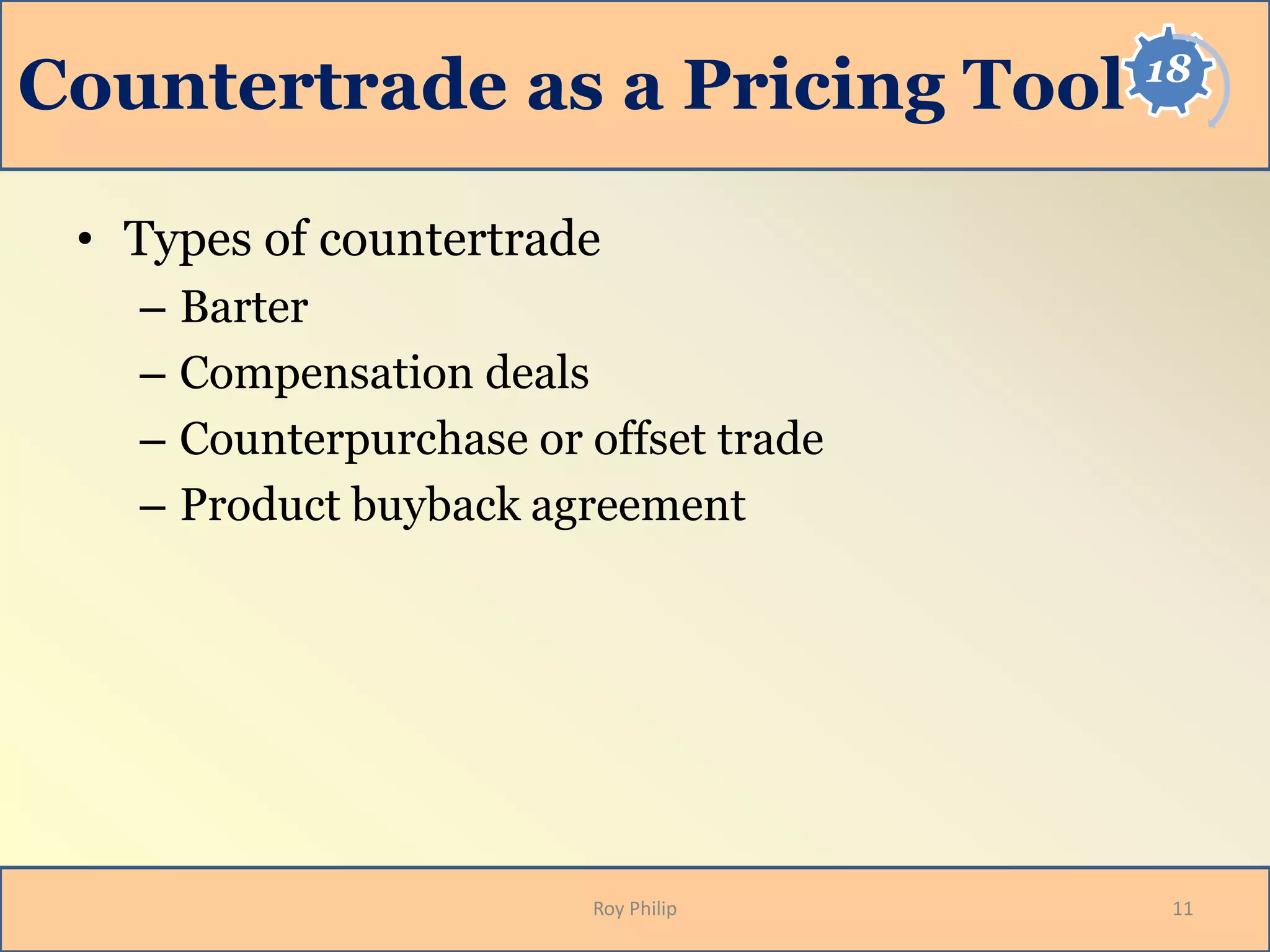 Countertrade as a Pricing Tool

18

• Types of countertrade
– Barter
– Compensation deals
– Counterpurchase or offset trade
– Product buyback agreement

Roy Philip

11